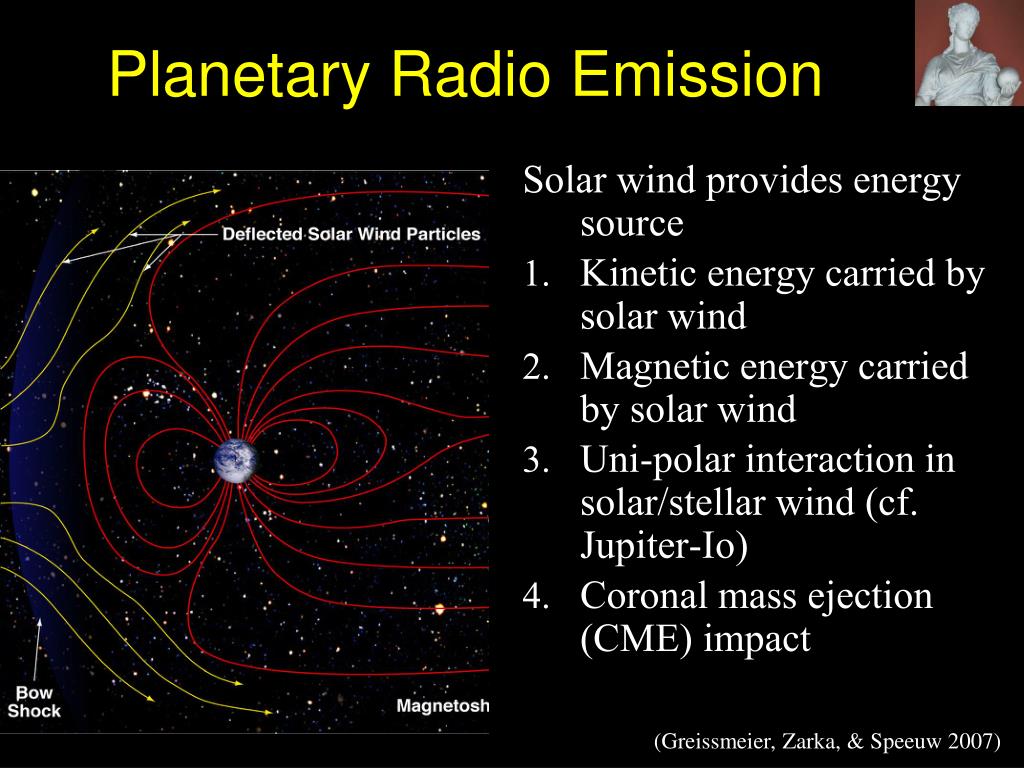 Planetary Radio Emission

Deflected Solar Wind Particles

Bow Shock

Magnetosh

Solar wind provides energy source
1. Kinetic energy carried by solar wind
2. Magnetic energy carried by solar wind
3. Uni-polar interaction in solar/stellar wind (cf. Jupiter-Io)
4. Coronal mass ejection (CME) impact

(Greissmeier, Zarka, & Speeuw 2007)